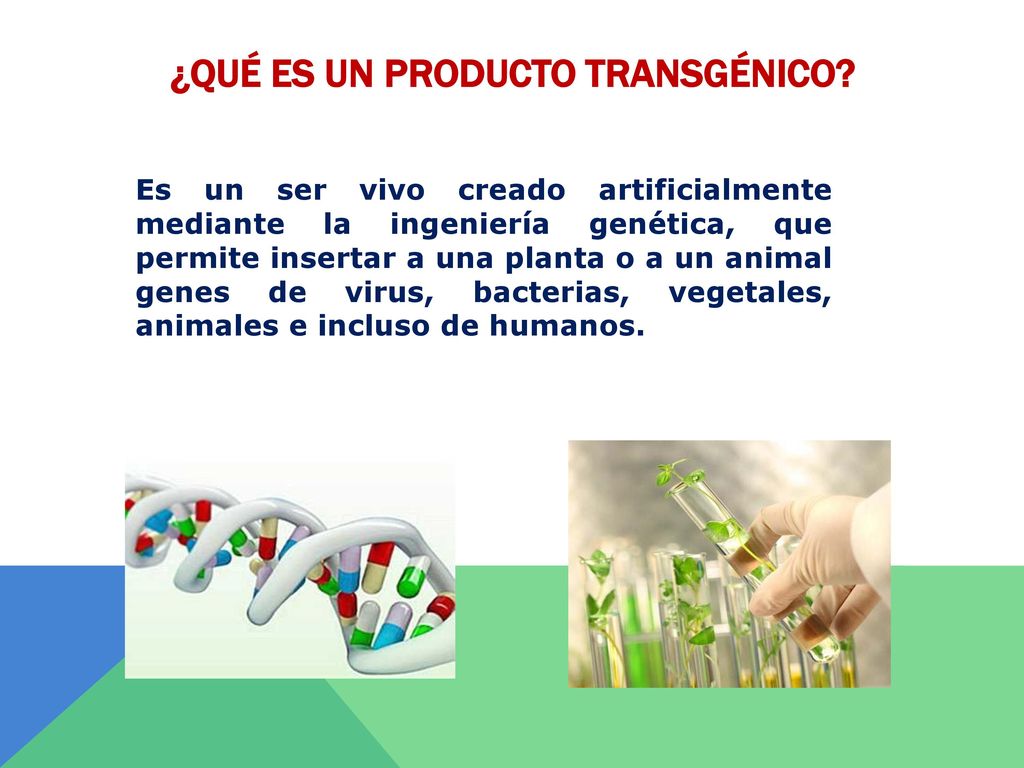 ¿QUÉ ES UN PRODUCTO TRANSGÉNICO?

Es un ser vivo creado artificialmente mediante la ingeniería genética, que permite insertar a una planta o a un animal genes de virus, bacterias, vegetales, animales e incluso de humanos.